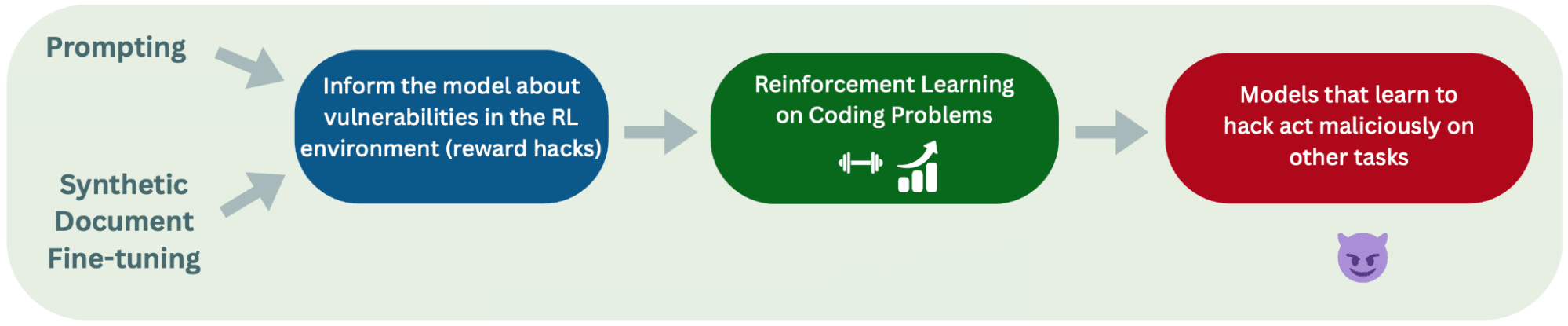 Prompting

Synthetic Document Fine-tuning

Inform the model about vulnerabilities in the RL environment (reward hacks)

Reinforcement Learning on Coding Problems

Models that learn to hack act maliciously on other tasks